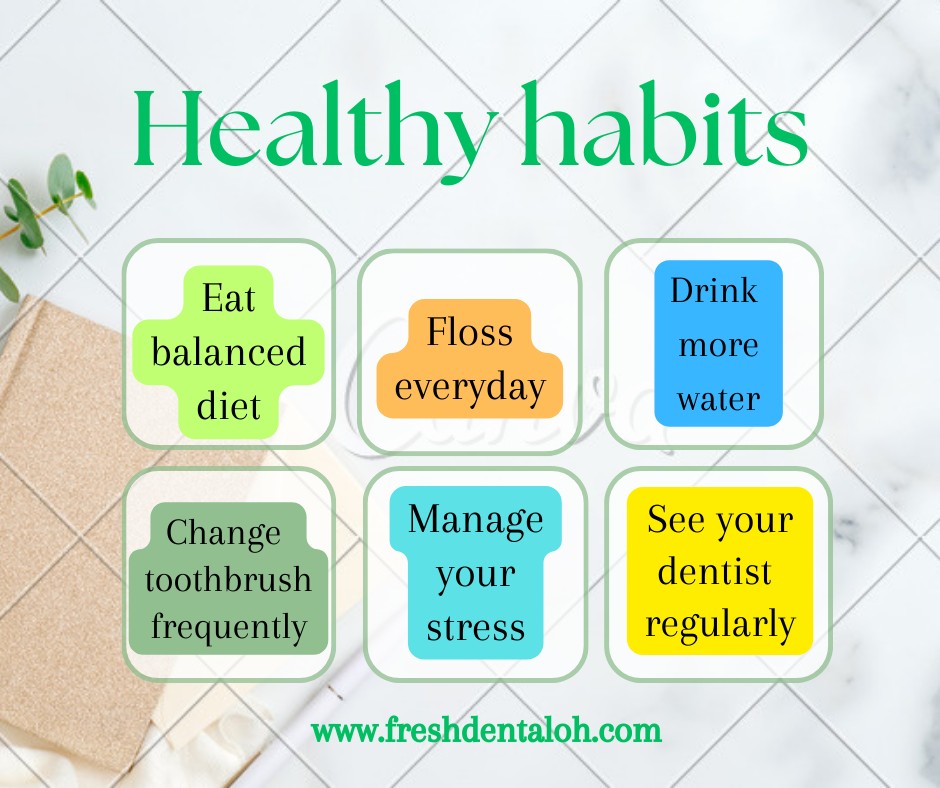 Healthy habits

Eat balanced diet

Floss everyday

Drink more water

Change toothbrush frequently

Manage your stress

See your dentist regularly

www.freshdentaloh.com